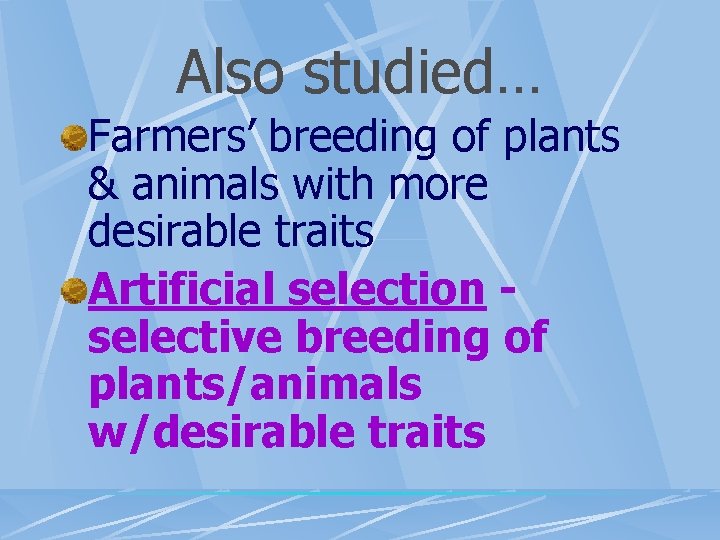 Also studied…

Farmers' breeding of plants & animals with more desirable traits

Artificial selection - selective breeding of plants/animals w/desirable traits